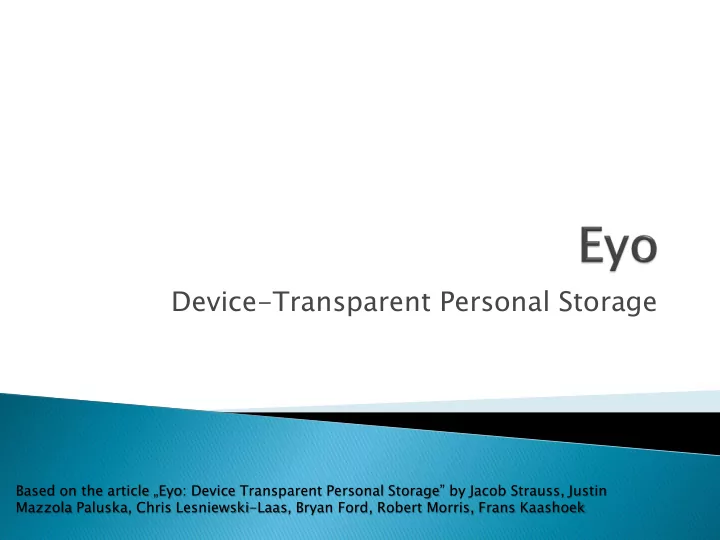 Eyo

Device-Transparent Personal Storage

Based on the article „Eyo: Device Transparent Personal Storage” by Jacob Strauss, Justin Mazzola Paluska, Chris Lesniewski-Laas, Bryan Ford, Robert Morris, Frans Kaashoek